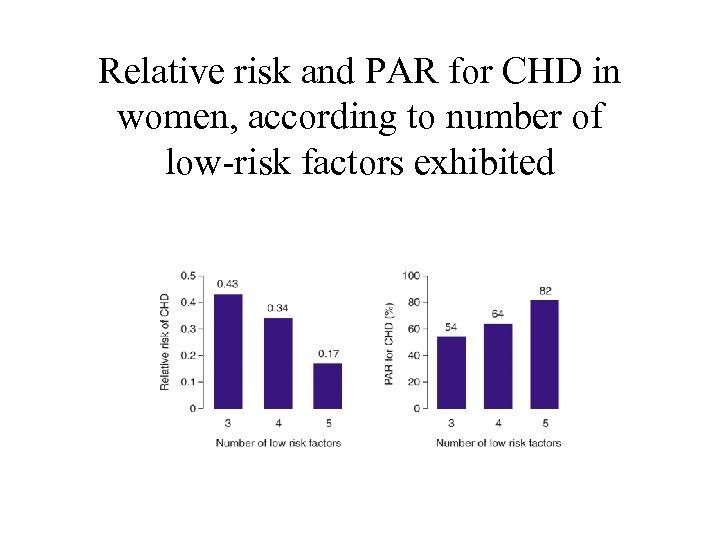 Relative risk and PAR for CHD in women, according to number of low-risk factors exhibited

Relative risk of CHD
0.5
0.4
0.3
0.2
0.1
0
0.43
0.34
0.17
3
4
5
Number of low risk factors

PAR for CHD (%)
100
80
60
40
20
0
54
64
82
3
4
5
Number of low risk factors